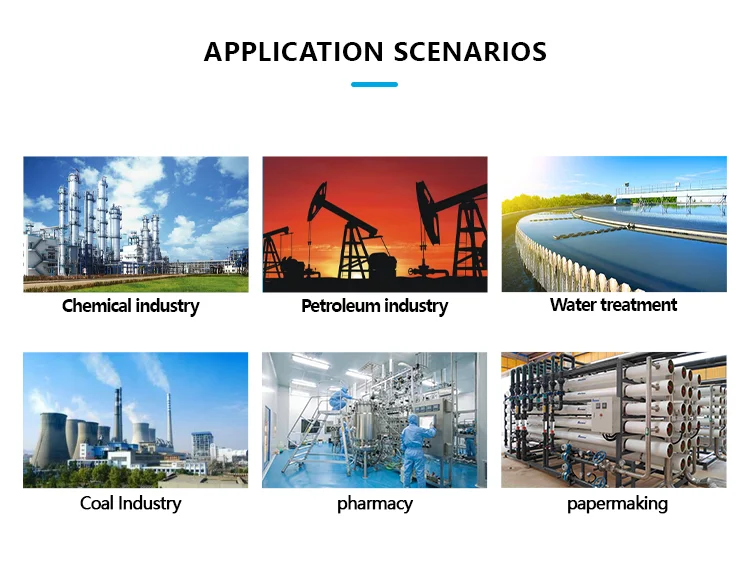 APPLICATION SCENARIOS

Chemical industry

Petroleum industry

Water treatment

Coal Industry

pharmacy

papermaking